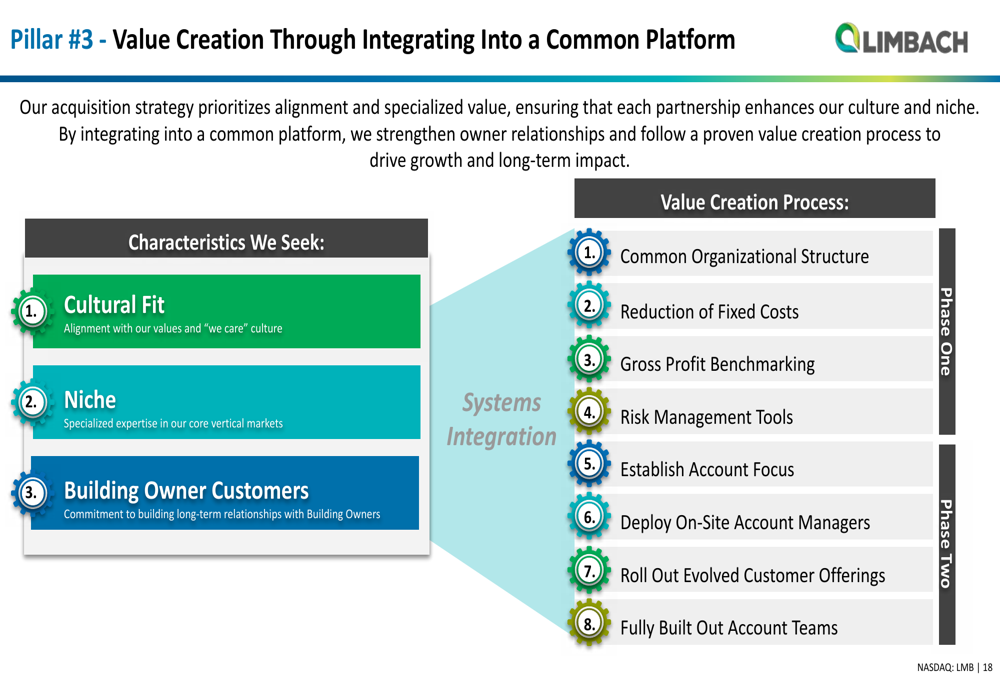 Pillar #3 - Value Creation Through Integrating Into a Common Platform

LIMBACH

Our acquisition strategy prioritizes alignment and specialized value, ensuring that each partnership enhances our culture and niche. By integrating into a common platform, we strengthen owner relationships and follow a proven value creation process to drive growth and long-term impact.

Characteristics We Seek:

1. Cultural Fit
Alignment with our values and "we care" culture

2. Niche
Specialized expertise in our core vertical markets

3. Building Owner Customers
Commitment to building long-term relationships with Building Owners

Systems Integration

Value Creation Process:

1. Common Organizational Structure
2. Reduction of Fixed Costs
3. Gross Profit Benchmarking
4. Risk Management Tools

Phase One

5. Establish Account Focus
6. Deploy On-Site Account Managers
7. Roll Out Evolved Customer Offerings
8. Fully Built Out Account Teams

Phase Two

NASDAQ: LMB | 18